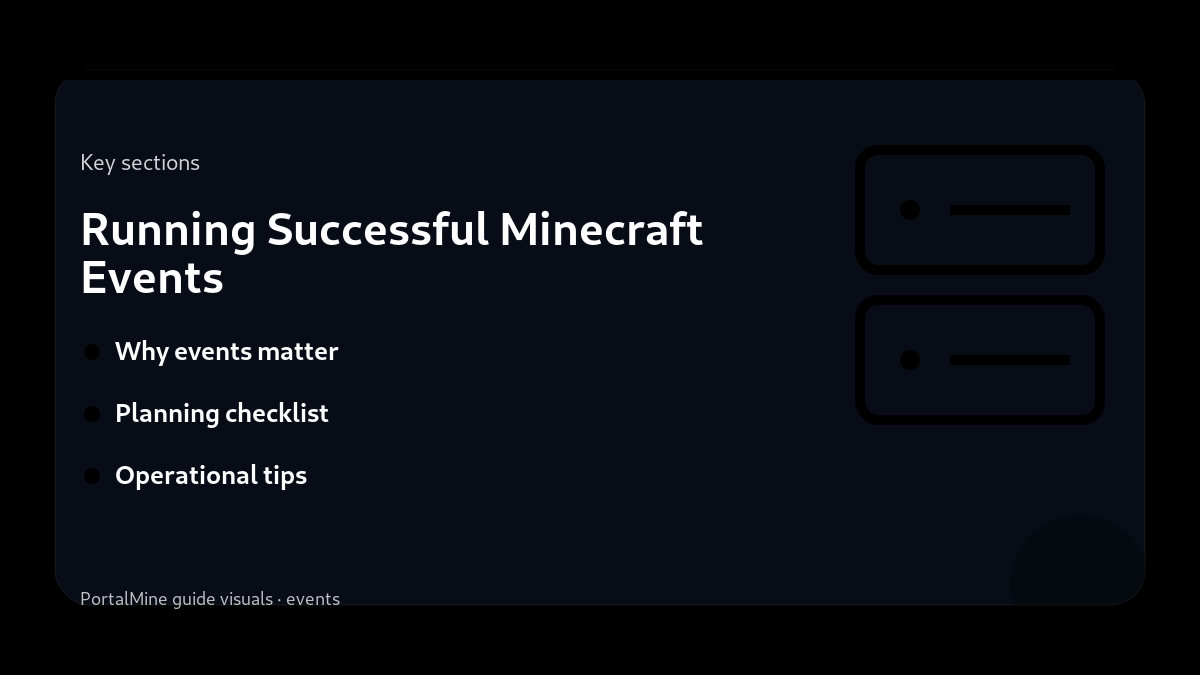 Key sections

Running Successful Minecraft Events

- Why events matter
- Planning checklist
- Operational tips

PortalMine guide visuals · events